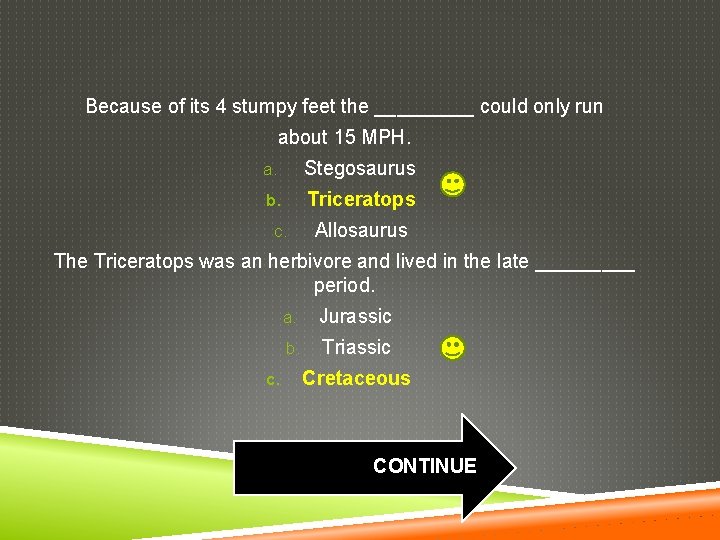 Because of its 4 stumpy feet the _________ could only run about 15 MPH.

a. Stegosaurus
b. Triceratops
c. Allosaurus

The Triceratops was an herbivore and lived in the late _________ period.

a. Jurassic
b. Triassic
c. Cretaceous

CONTINUE